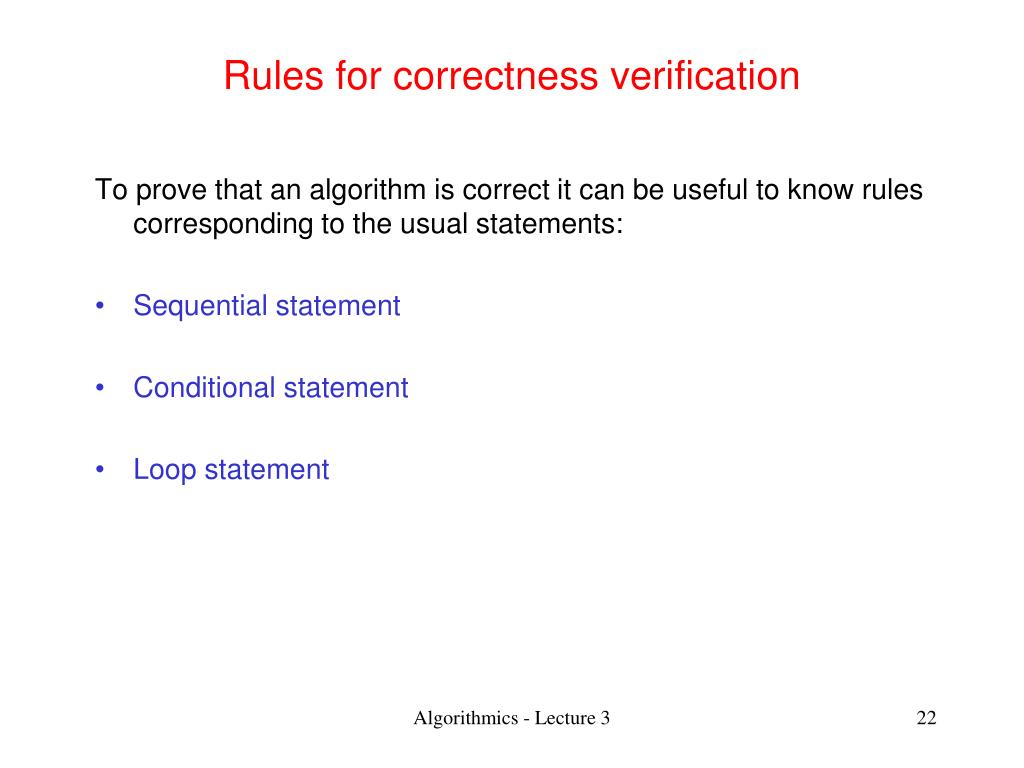 Rules for correctness verification

To prove that an algorithm is correct it can be useful to know rules corresponding to the usual statements:

• Sequential statement

• Conditional statement

• Loop statement

Algorithmics - Lecture 3

22